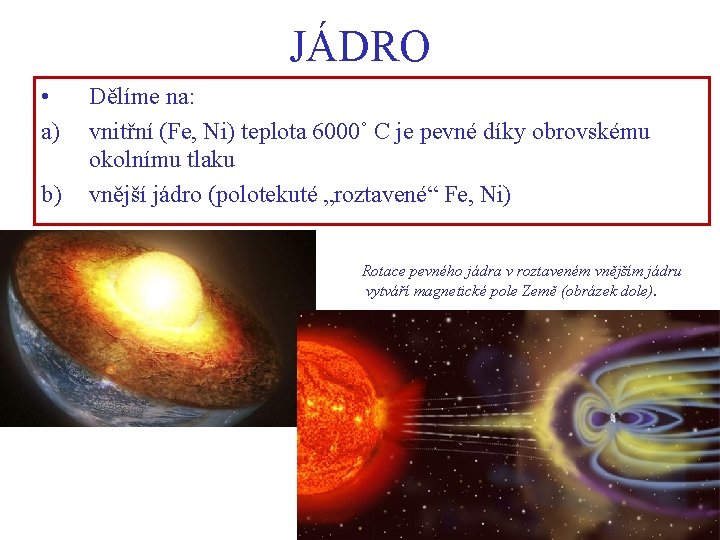 JÁDRO

• Dělíme na:

a) vnitřní (Fe, Ni) teplota 6000˚ C je pevné díky obrovskému okolnímu tlaku

b) vnější jádro (polotekuté „roztavené“ Fe, Ni)

Rotace pevného jádra v roztaveném vnějším jádru vytváří magnetické pole Země (obrázek dole).